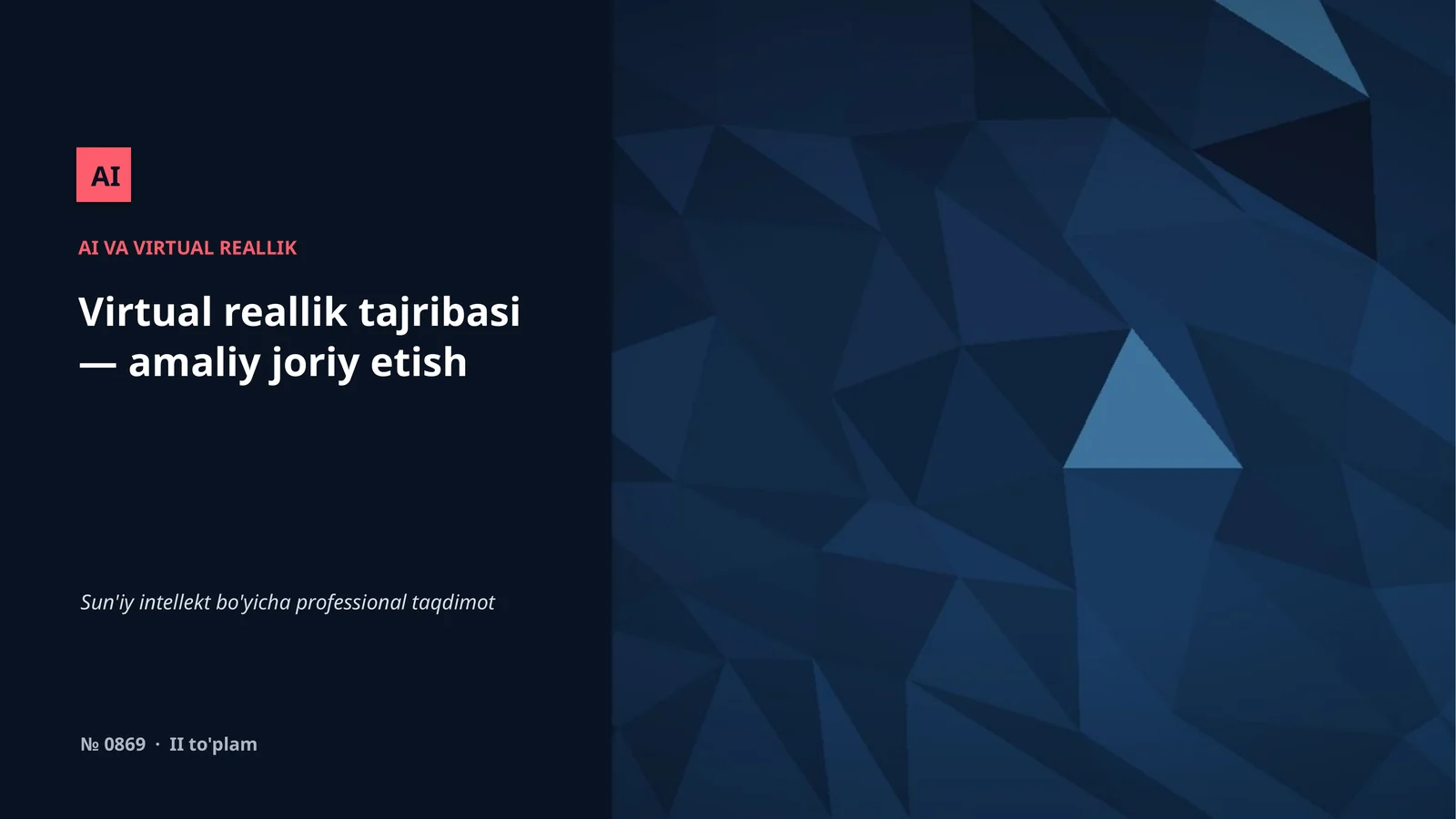 AI

AI VA VIRTUAL REALLIK

Virtual reallik tajribasi — amaliy joriy etish

Sun'iy intellekt bo'yicha professional taqdimot

№ 0869 · II to'plam